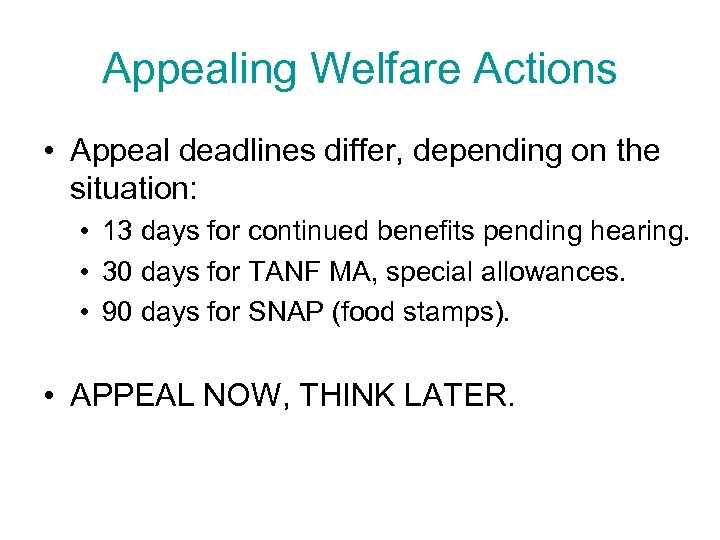 Appealing Welfare Actions

• Appeal deadlines differ, depending on the situation:
  • 13 days for continued benefits pending hearing.
  • 30 days for TANF MA, special allowances.
  • 90 days for SNAP (food stamps).

• APPEAL NOW, THINK LATER.